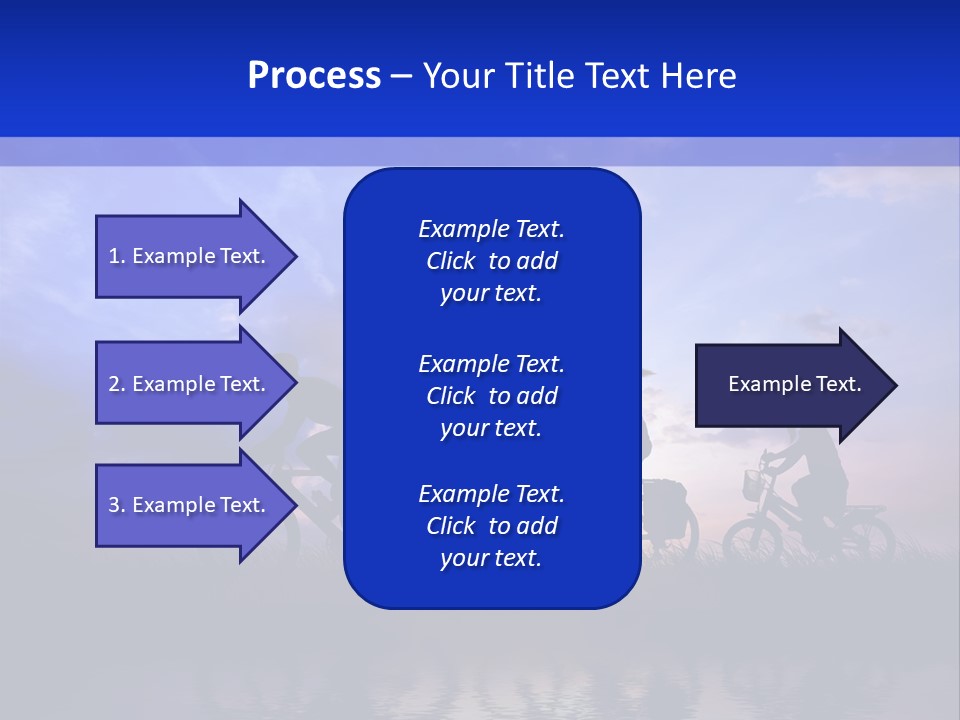 Process – Your Title Text Here

1. Example Text.

2. Example Text.

3. Example Text.

Example Text. Click to add your text.

Example Text. Click to add your text.

Example Text. Click to add your text.

Example Text.